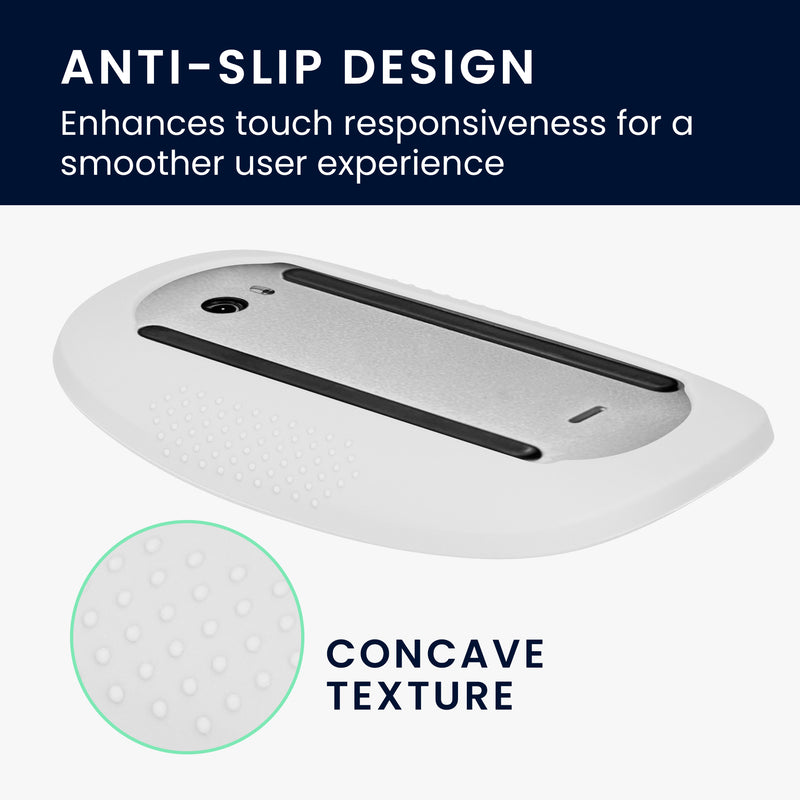 ANTI-SLIP DESIGN
Enhances touch responsiveness for a smoother user experience

CONCAVE TEXTURE